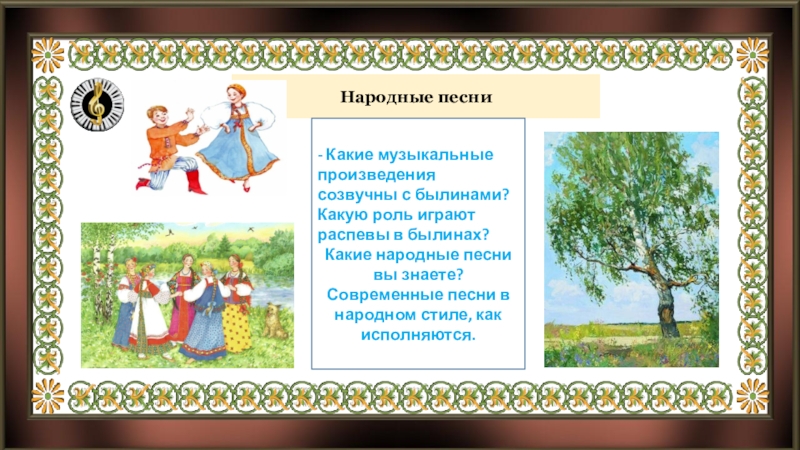 Народные песни

- Какие музыкальные произведения созвучны с былинами? Какую роль играют распевы в былинах?
Какие народные песни вы знаете?
Современные песни в народном стиле, как исполняются.